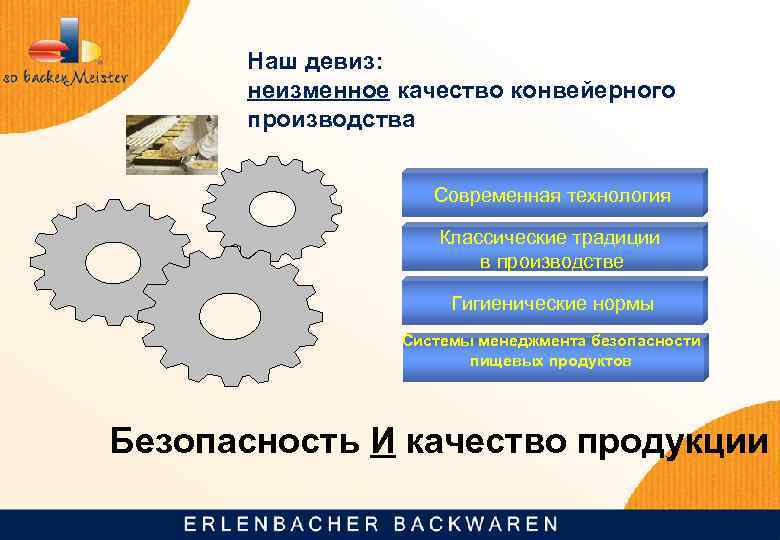 so backen Meister

Наш девиз:
неизменное качество конвейерного производства

Современная технология

Классические традиции в производстве

Гигиенические нормы

Системы менеджмента безопасности пищевых продуктов

Безопасность И качество продукции

ERLENBACHER BACKWAREN